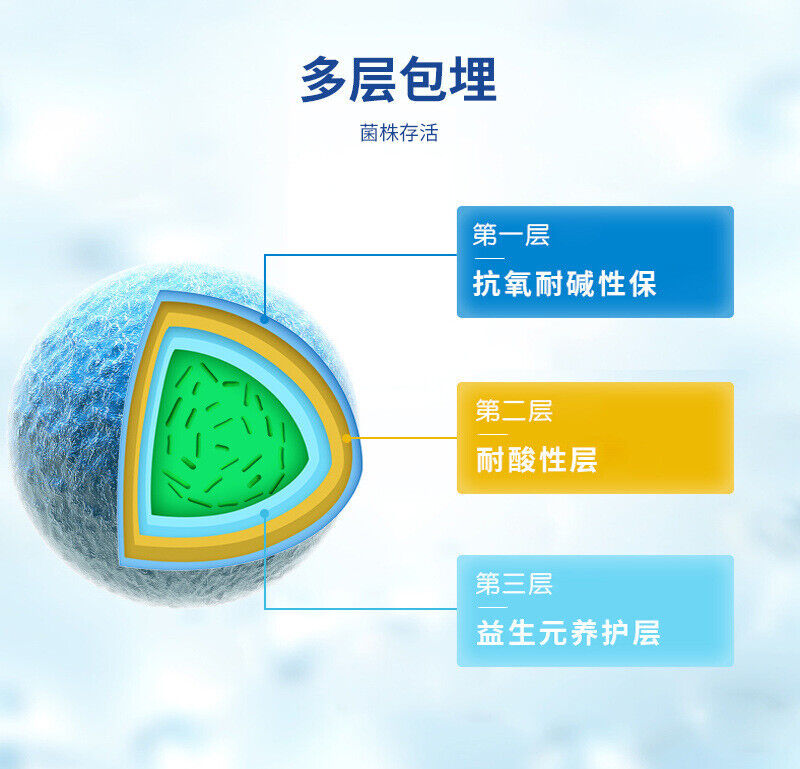 多层包埋

菌株存活

第一层

抗氧耐碱性保

第二层

耐酸性层

第三层

益生元养护层